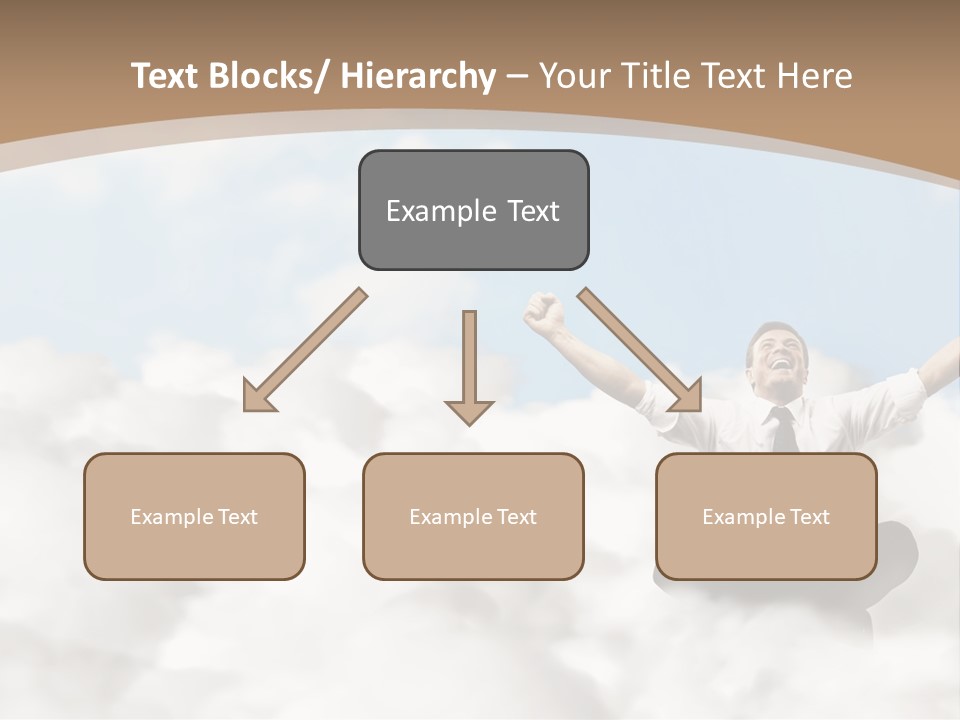 Text Blocks/ Hierarchy – Your Title Text Here

Example Text

Example Text

Example Text

Example Text